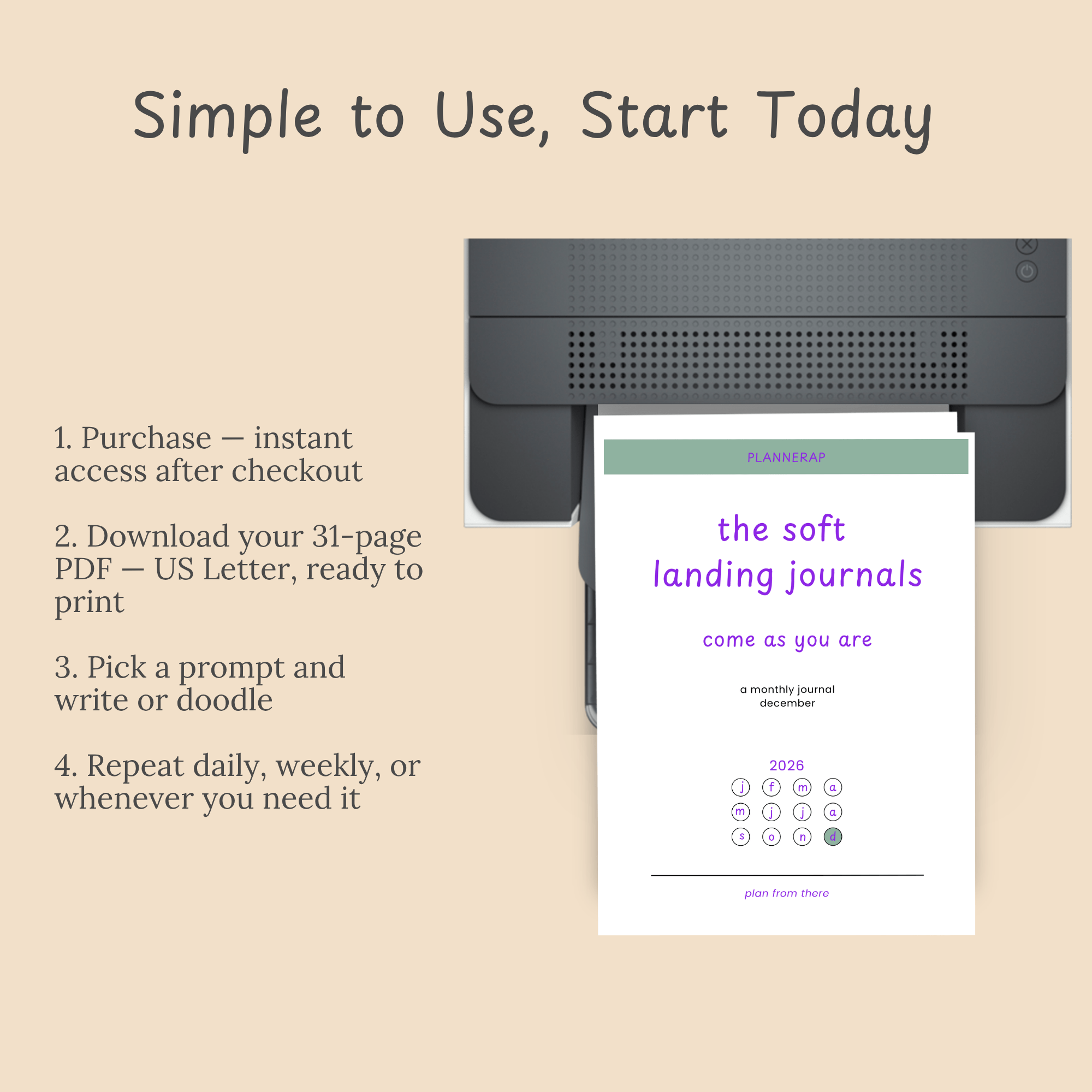 Simple to Use, Start Today

1. Purchase — instant access after checkout

2. Download your 31-page PDF — US Letter, ready to print

3. Pick a prompt and write or doodle

4. Repeat daily, weekly, or whenever you need it

PLANNERAP

the soft landing journals

come as you are

a monthly journal
december

2026

j f m a
m j j a
s o n d

plan from there